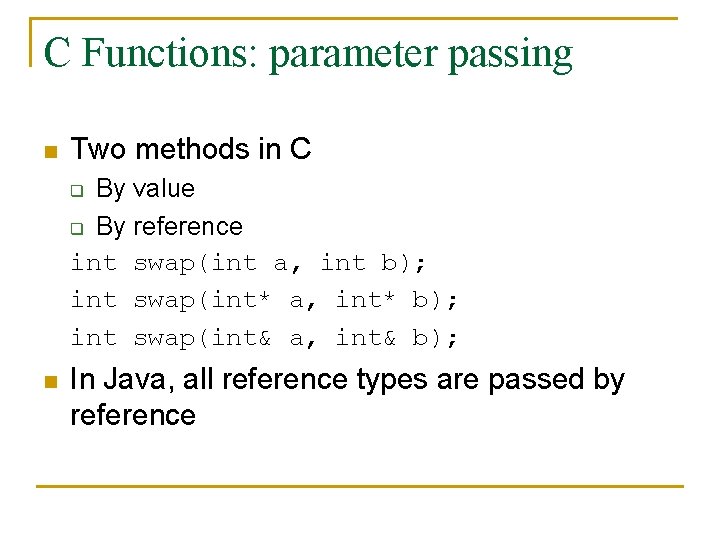 C Functions: parameter passing

Two methods in C

By value

By reference

int swap(int a, int b);

int swap(int* a, int* b);

int swap(int& a, int& b);

In Java, all reference types are passed by reference